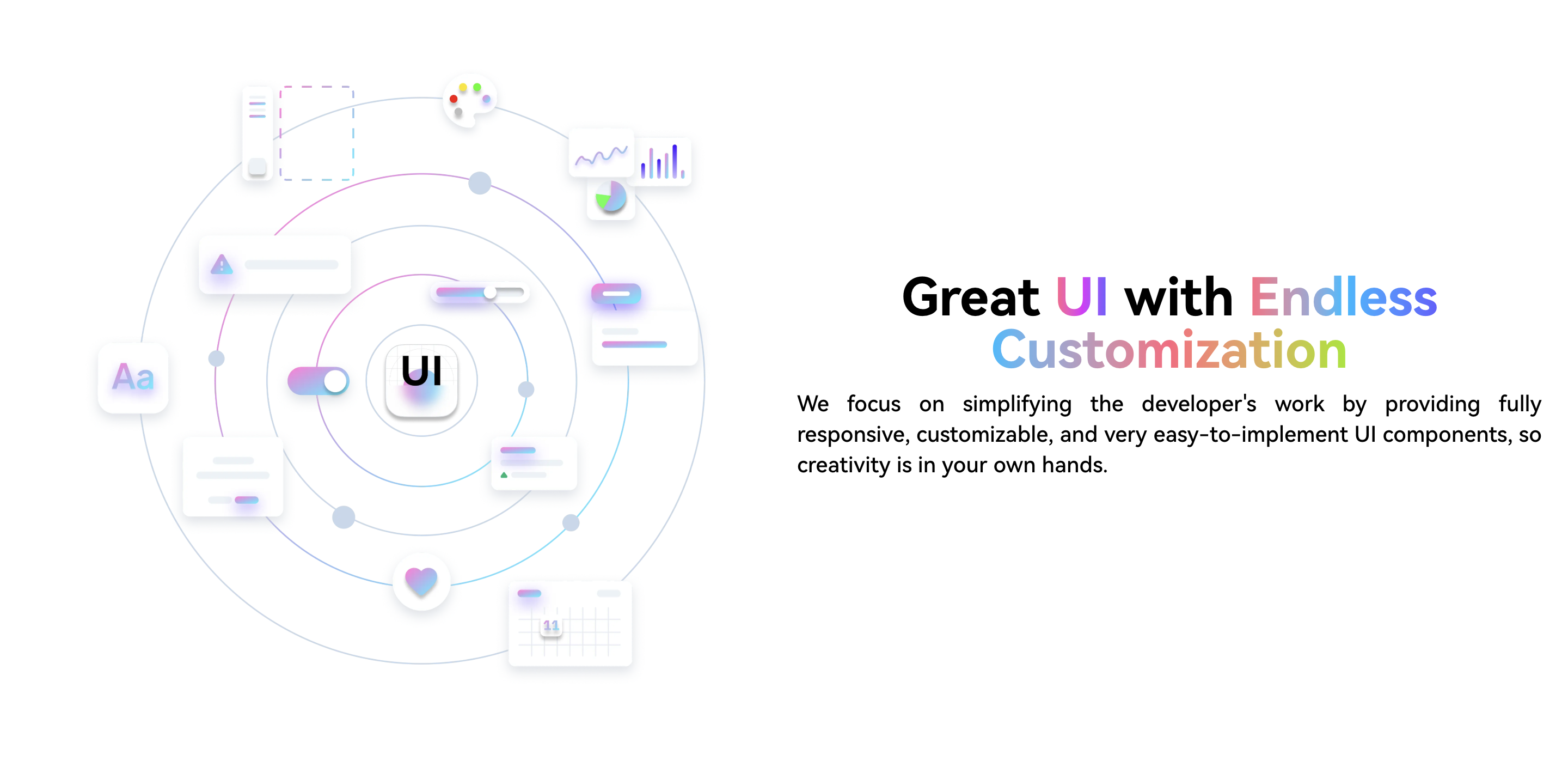 Aa

UI

11

Great UI with Endless Customization

We focus on simplifying the developer's work by providing fully responsive, customizable, and very easy-to-implement UI components, so creativity is in your own hands.